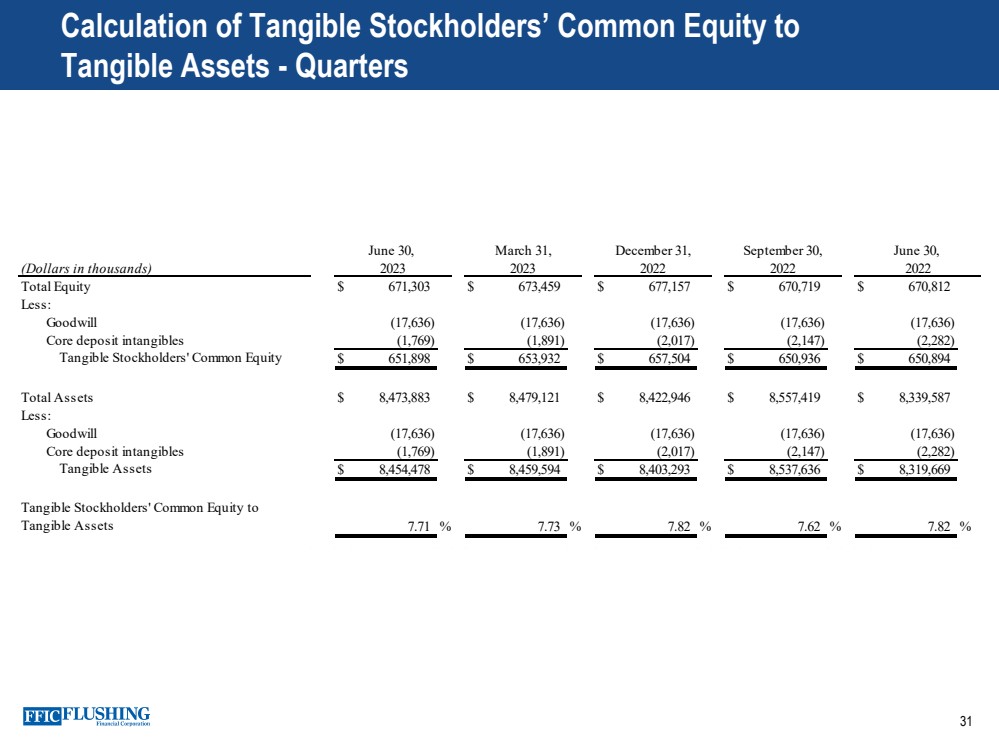 Calculation of Tangible Stockholders' Common Equity to Tangible Assets - Quarters

| (Dollars in thousands) | June 30, 2023 | March 31, 2023 | December 31, 2022 | September 30, 2022 | June 30, 2022 |
|---|---|---|---|---|---|
| Total Equity | \$ 671,303 | \$ 673,459 | \$ 677,157 | \$ 670,719 | \$ 670,812 |
| Less: | | | | | |
| Goodwill | (17,636) | (17,636) | (17,636) | (17,636) | (17,636) |
| Core deposit intangibles | (1,769) | (1,891) | (2,017) | (2,147) | (2,282) |
| Tangible Stockholders' Common Equity | \$ 651,898 | \$ 653,932 | \$ 657,504 | \$ 650,936 | \$ 650,894 |
| Total Assets | \$ 8,473,883 | \$ 8,479,121 | \$ 8,422,946 | \$ 8,557,419 | \$ 8,339,587 |
| Less: | | | | | |
| Goodwill | (17,636) | (17,636) | (17,636) | (17,636) | (17,636) |
| Core deposit intangibles | (1,769) | (1,891) | (2,017) | (2,147) | (2,282) |
| Tangible Assets | \$ 8,454,478 | \$ 8,459,594 | \$ 8,403,293 | \$ 8,537,636 | \$ 8,319,669 |
| Tangible Stockholders' Common Equity to Tangible Assets | 7.71 % | 7.73 % | 7.82 % | 7.62 % | 7.82 % |

FFIC FLUSHING Financial Corporation

31